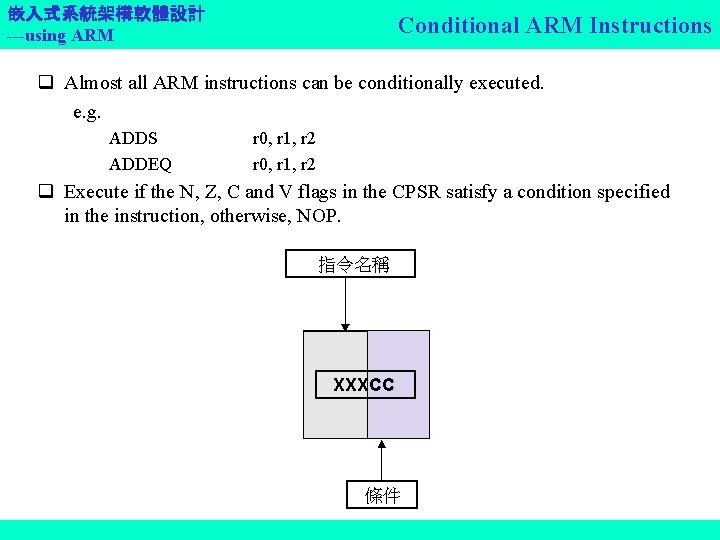 嵌入式系統架構軟體設計
---using ARM

Conditional ARM Instructions

❑ Almost all ARM instructions can be conditionally executed.

e.g.

ADDS r0, r1, r2

ADDEQ r0, r1, r2

❑ Execute if the N, Z, C and V flags in the CPSR satisfy a condition specified in the instruction, otherwise, NOP.

指令名稱

XXXCC

條件